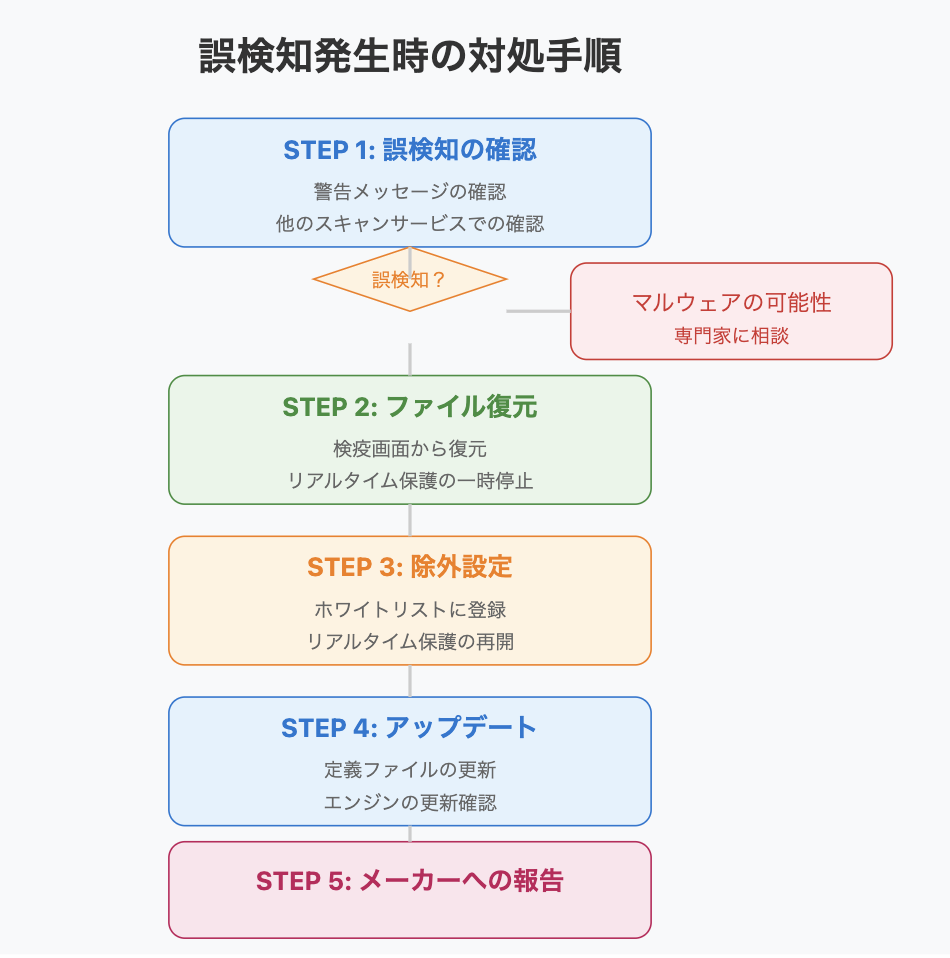 誤検知発生時の対処手順

STEP 1: 誤検知の確認

警告メッセージの確認
他のスキャンサービスでの確認

誤検知？

マルウェアの可能性
専門家に相談

STEP 2: ファイル復元

検疫画面から復元
リアルタイム保護の一時停止

STEP 3: 除外設定

ホワイトリストに登録
リアルタイム保護の再開

STEP 4: アップデート

定義ファイルの更新
エンジンの更新確認

STEP 5: メーカーへの報告